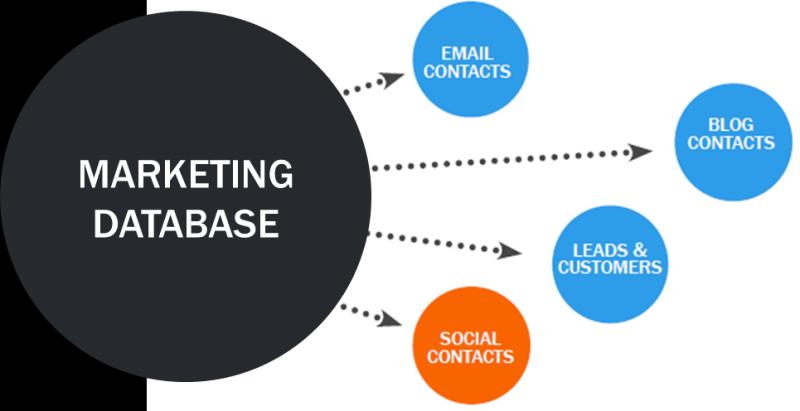 MARKETING DATABASE

EMAIL CONTACTS

BLOG CONTACTS

LEADS & CUSTOMERS

SOCIAL CONTACTS